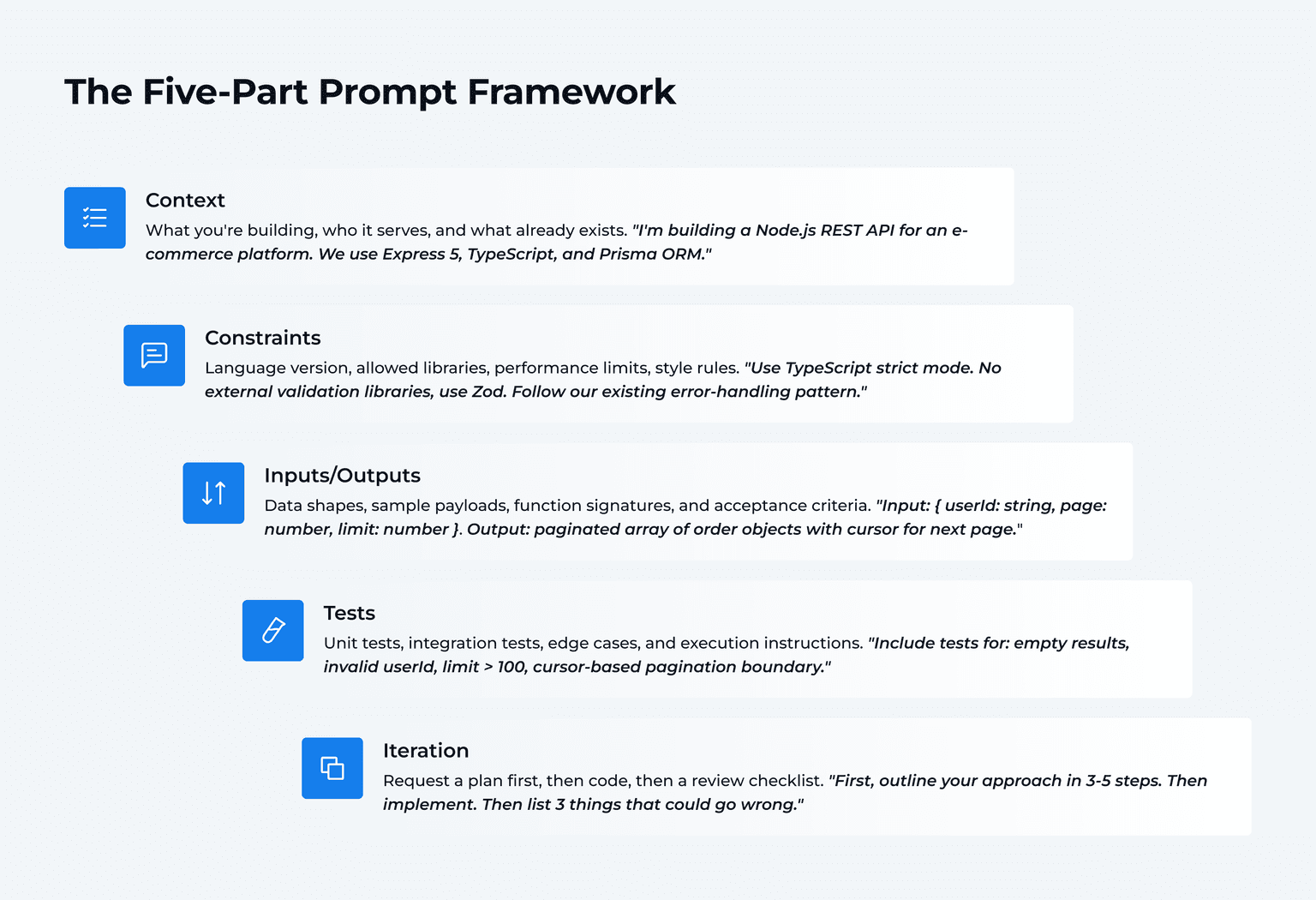 The Five-Part Prompt Framework

Context
What you're building, who it serves, and what already exists. "I'm building a Node.js REST API for an e-commerce platform. We use Express 5, TypeScript, and Prisma ORM."

Constraints
Language version, allowed libraries, performance limits, style rules. "Use TypeScript strict mode. No external validation libraries, use Zod. Follow our existing error-handling pattern."

Inputs/Outputs
Data shapes, sample payloads, function signatures, and acceptance criteria. "Input: { userId: string, page: number, limit: number }. Output: paginated array of order objects with cursor for next page."

Tests
Unit tests, integration tests, edge cases, and execution instructions. "Include tests for: empty results, invalid userId, limit > 100, cursor-based pagination boundary."

Iteration
Request a plan first, then code, then a review checklist. "First, outline your approach in 3-5 steps. Then implement. Then list 3 things that could go wrong."